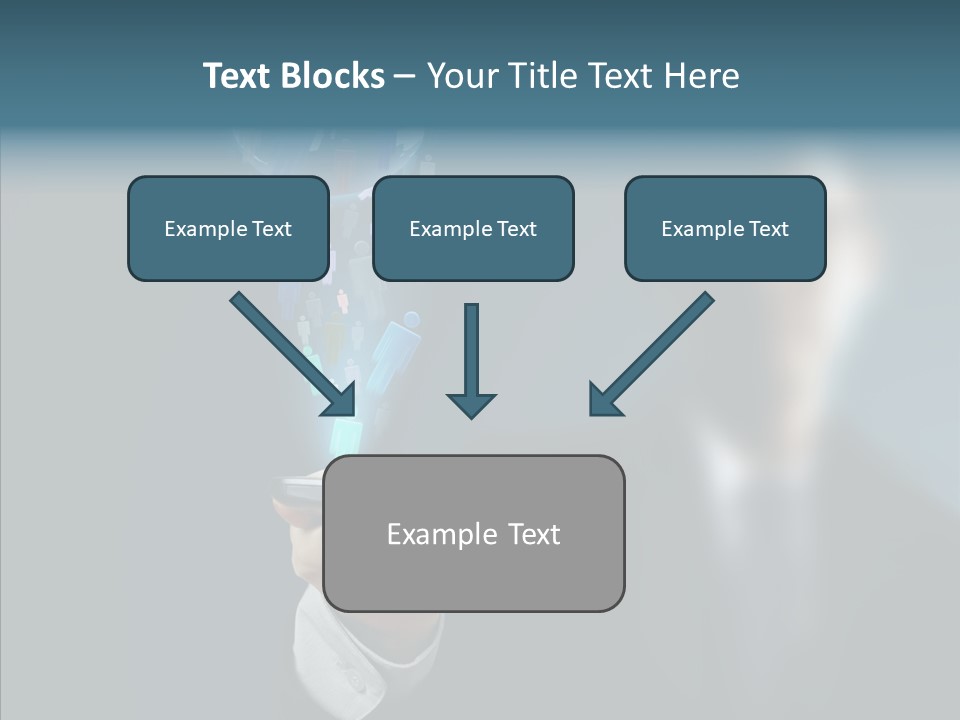 Text Blocks – Your Title Text Here

Example Text

Example Text

Example Text

Example Text